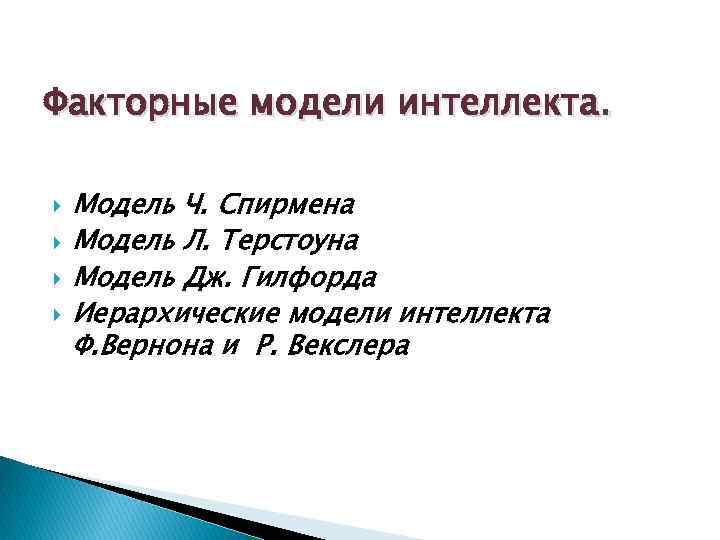 Факторные модели интеллекта.

Модель Ч. Спирмена
Модель Л. Терстоуна
Модель Дж. Гилфорда
Иерархические модели интеллекта Ф.Вернона и Р. Векслера